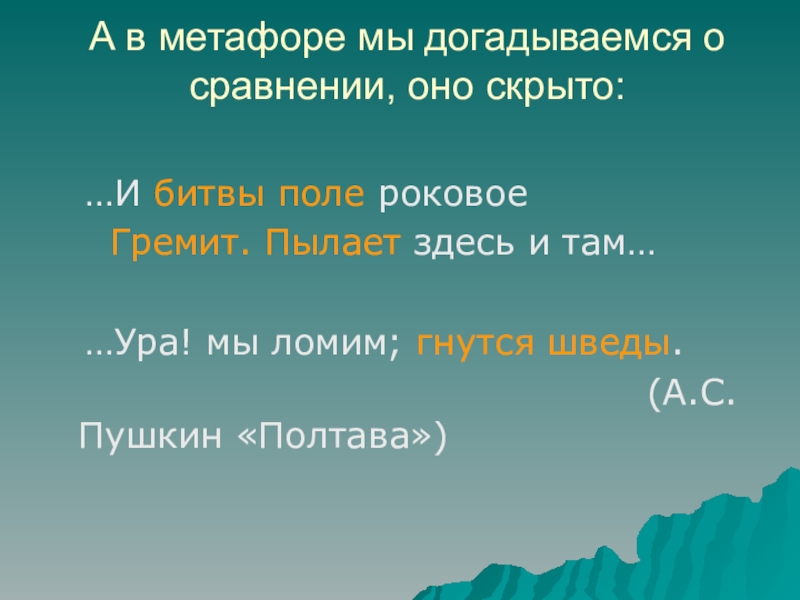 А в метафоре мы догадываемся о сравнении, оно скрыто:

…И битвы поле роковое
Гремит. Пылает здесь и там…

…Ура! мы ломим; гнутся шведы.
(А.С. Пушкин «Полтава»)